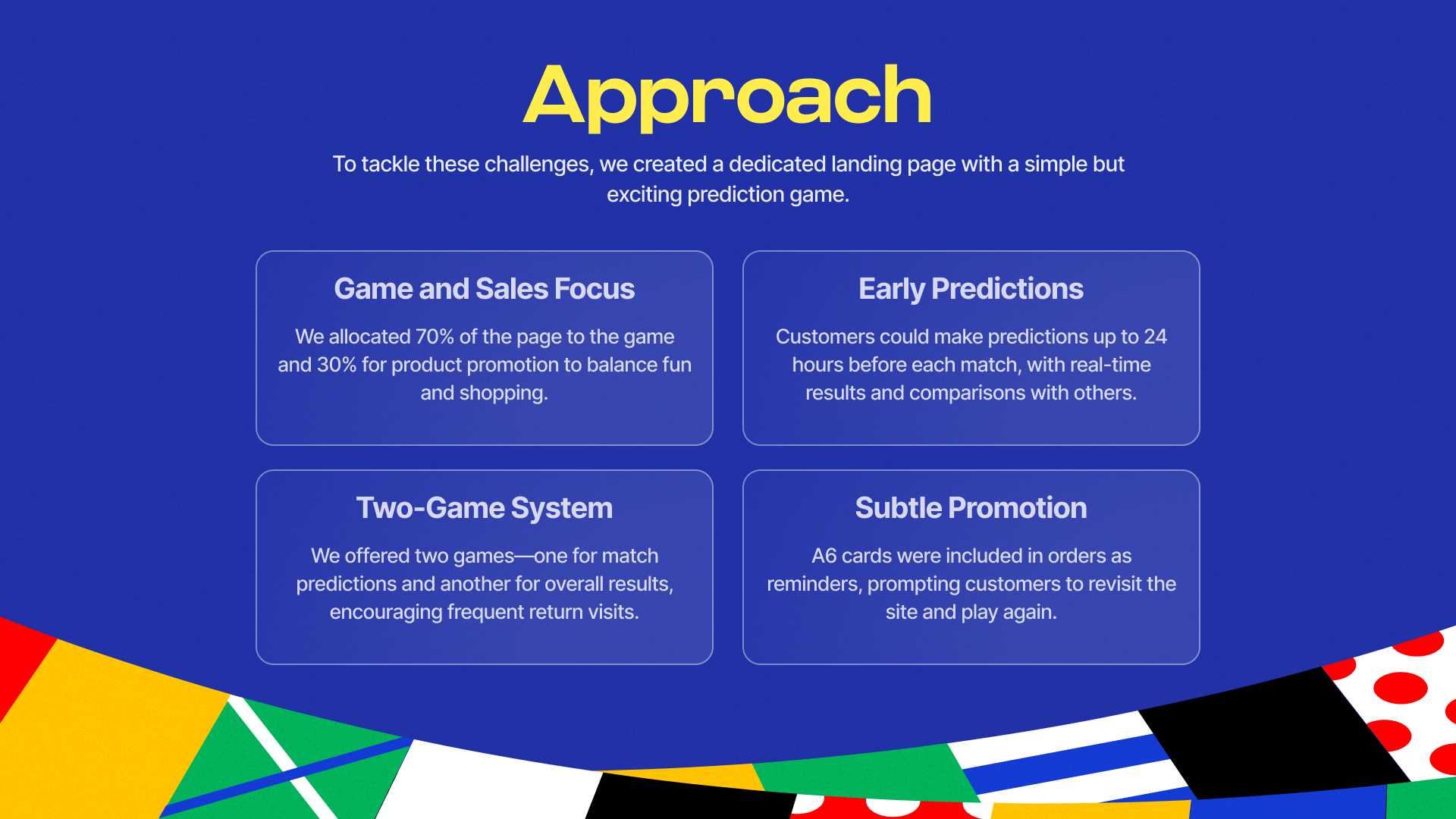 Approach

To tackle these challenges, we created a dedicated landing page with a simple but exciting prediction game.

Game and Sales Focus

We allocated 70% of the page to the game and 30% for product promotion to balance fun and shopping.

Early Predictions

Customers could make predictions up to 24 hours before each match, with real-time results and comparisons with others.

Two-Game System

We offered two games—one for match predictions and another for overall results, encouraging frequent return visits.

Subtle Promotion

A6 cards were included in orders as reminders, prompting customers to revisit the site and play again.